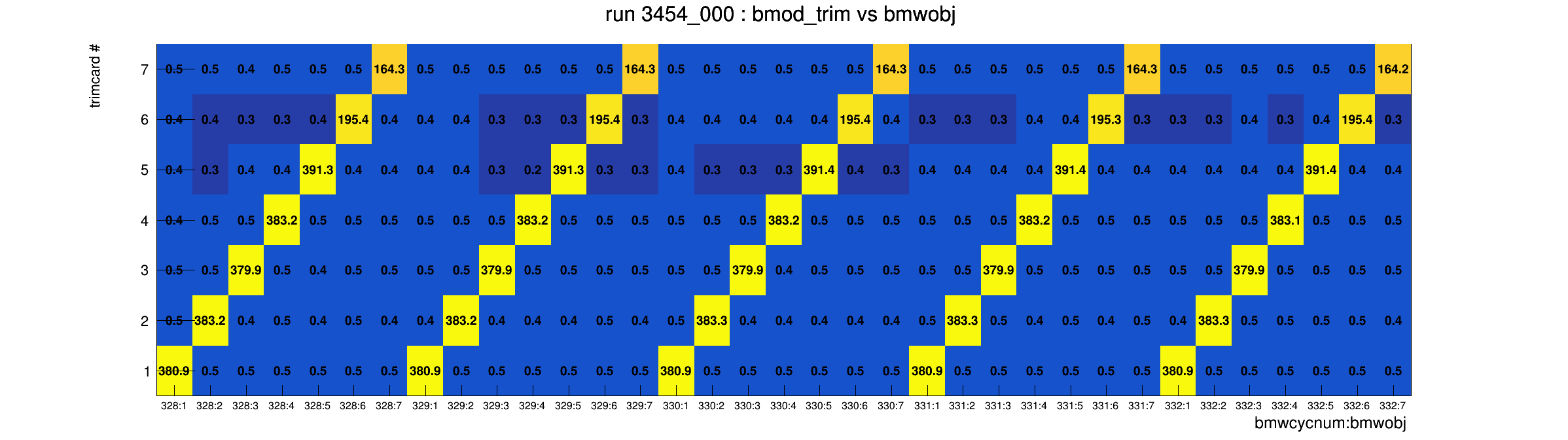 run 3454_000 : bmod_trim vs bmwobj

trimcard #

| | 328:1 | 328:2 | 328:3 | 328:4 | 328:5 | 328:6 | 328:7 | 329:1 | 329:2 | 329:3 | 329:4 | 329:5 | 329:6 | 329:7 | 330:1 | 330:2 | 330:3 | 330:4 | 330:5 | 330:6 | 330:7 | 331:1 | 331:2 | 331:3 | 331:4 | 331:5 | 331:6 | 331:7 | 332:1 | 332:2 | 332:3 | 332:4 | 332:5 | 332:6 | 332:7 |
|---|---|---|---|---|---|---|---|---|---|---|---|---|---|---|---|---|---|---|---|---|---|---|---|---|---|---|---|---|---|---|---|---|---|---|---|
| 7 | 0.5 | 0.5 | 0.4 | 0.5 | 0.5 | 0.5 | 164.3 | 0.5 | 0.5 | 0.5 | 0.5 | 0.5 | 0.5 | 164.3 | 0.5 | 0.5 | 0.5 | 0.5 | 0.5 | 0.5 | 164.3 | 0.5 | 0.5 | 0.5 | 0.5 | 0.5 | 0.5 | 164.3 | 0.5 | 0.5 | 0.5 | 0.5 | 0.5 | 0.5 | 164.2 |
| 6 | 0.4 | 0.4 | 0.3 | 0.3 | 0.4 | 195.4 | 0.4 | 0.4 | 0.4 | 0.3 | 0.3 | 0.3 | 195.4 | 0.3 | 0.4 | 0.4 | 0.4 | 0.4 | 0.4 | 195.4 | 0.4 | 0.3 | 0.3 | 0.3 | 0.4 | 0.4 | 195.3 | 0.3 | 0.3 | 0.3 | 0.4 | 0.3 | 0.4 | 195.4 | 0.3 |
| 5 | 0.4 | 0.3 | 0.4 | 0.4 | 391.3 | 0.4 | 0.4 | 0.4 | 0.4 | 0.3 | 0.2 | 391.3 | 0.3 | 0.3 | 0.4 | 0.3 | 0.3 | 0.3 | 391.4 | 0.4 | 0.3 | 0.4 | 0.4 | 0.4 | 0.4 | 391.4 | 0.4 | 0.4 | 0.4 | 0.4 | 0.4 | 0.4 | 391.4 | 0.4 | 0.4 |
| 4 | 0.4 | 0.5 | 0.5 | 383.2 | 0.5 | 0.5 | 0.5 | 0.5 | 0.5 | 0.5 | 383.2 | 0.5 | 0.5 | 0.5 | 0.5 | 0.5 | 0.5 | 383.2 | 0.5 | 0.5 | 0.5 | 0.5 | 0.5 | 0.5 | 383.2 | 0.5 | 0.5 | 0.5 | 0.5 | 0.5 | 0.5 | 383.1 | 0.5 | 0.5 | 0.5 |
| 3 | 0.5 | 0.5 | 379.9 | 0.5 | 0.4 | 0.5 | 0.5 | 0.5 | 0.5 | 379.9 | 0.5 | 0.5 | 0.5 | 0.5 | 0.5 | 0.5 | 379.9 | 0.4 | 0.5 | 0.5 | 0.5 | 0.5 | 0.5 | 379.9 | 0.5 | 0.5 | 0.5 | 0.5 | 0.5 | 0.5 | 379.9 | 0.5 | 0.5 | 0.5 | 0.5 |
| 2 | 0.5 | 383.2 | 0.4 | 0.5 | 0.4 | 0.5 | 0.4 | 0.4 | 383.2 | 0.4 | 0.4 | 0.4 | 0.5 | 0.4 | 0.5 | 383.3 | 0.4 | 0.4 | 0.4 | 0.4 | 0.4 | 0.5 | 383.3 | 0.5 | 0.4 | 0.5 | 0.4 | 0.5 | 0.4 | 383.3 | 0.5 | 0.5 | 0.5 | 0.5 | 0.4 |
| 1 | 380.9 | 0.5 | 0.5 | 0.5 | 0.5 | 0.5 | 0.5 | 380.9 | 0.5 | 0.5 | 0.5 | 0.5 | 0.5 | 0.5 | 380.9 | 0.5 | 0.5 | 0.5 | 0.5 | 0.5 | 0.5 | 380.9 | 0.5 | 0.5 | 0.5 | 0.5 | 0.5 | 0.5 | 380.9 | 0.5 | 0.5 | 0.5 | 0.5 | 0.5 | 0.5 |

bmwcycnum:bmwobj